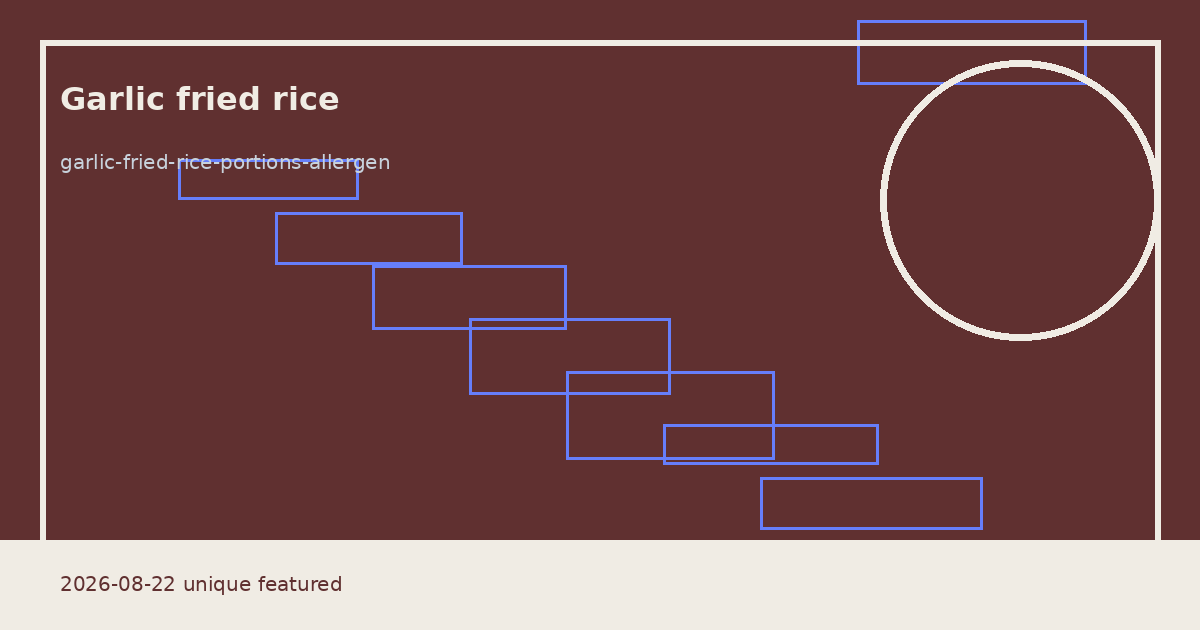 Garlic fried rice

garlic-fried-rice-portions-allergen

2026-08-22 unique featured